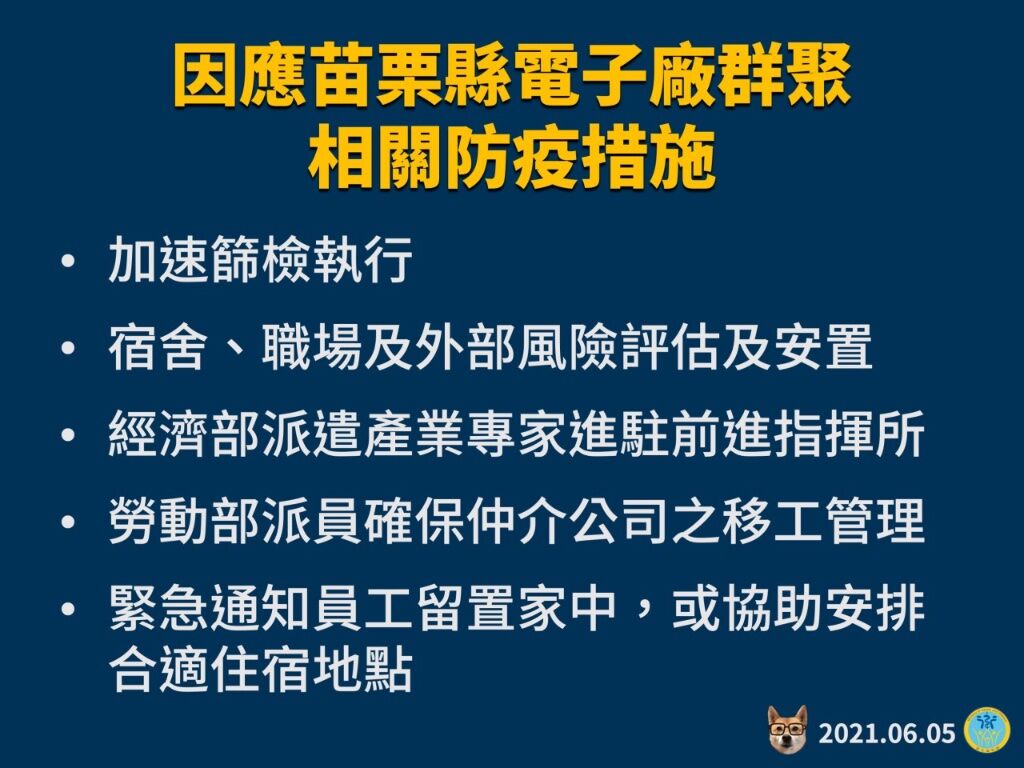 因應苗栗縣電子廠群聚
相關防疫措施

• 加速篩檢執行
• 宿舍、職場及外部風險評估及安置
• 經濟部派遣產業專家進駐前進指揮所
• 勞動部派員確保仲介公司之移工管理
• 緊急通知員工留置家中，或協助安排合適住宿地點

2021.06.05